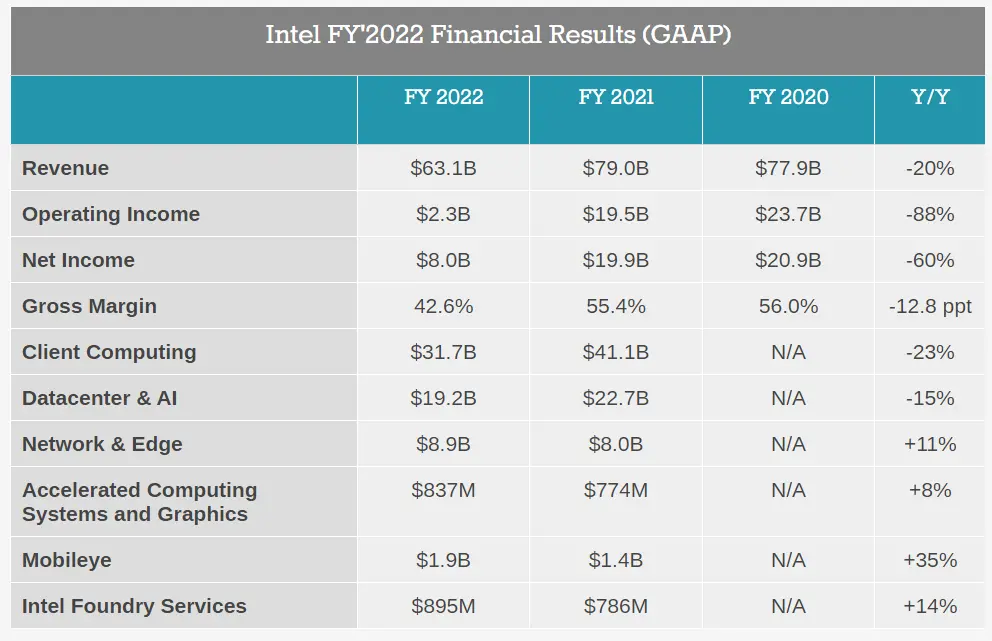 Intel FY'2022 Financial Results (GAAP)

| | FY 2022 | FY 2021 | FY 2020 | Y/Y |
|---|---|---|---|---|
| Revenue | \$63.1B | \$79.0B | \$77.9B | -20% |
| Operating Income | \$2.3B | \$19.5B | \$23.7B | -88% |
| Net Income | \$8.0B | \$19.9B | \$20.9B | -60% |
| Gross Margin | 42.6% | 55.4% | 56.0% | -12.8 ppt |
| Client Computing | \$31.7B | \$41.1B | N/A | -23% |
| Datacenter & AI | \$19.2B | \$22.7B | N/A | -15% |
| Network & Edge | \$8.9B | \$8.0B | N/A | +11% |
| Accelerated Computing Systems and Graphics | \$837M | \$774M | N/A | +8% |
| Mobileye | \$1.9B | \$1.4B | N/A | +35% |
| Intel Foundry Services | \$895M | \$786M | N/A | +14% |